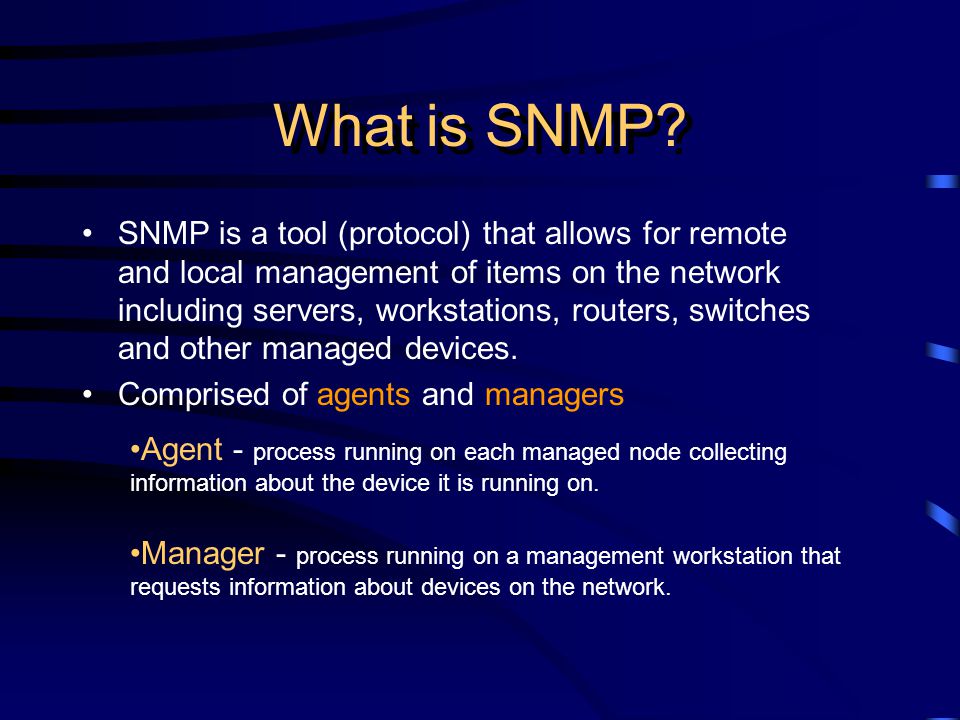 What is SNMP?

• SNMP is a tool (protocol) that allows for remote and local management of items on the network including servers, workstations, routers, switches and other managed devices.

• Comprised of agents and managers

•Agent - process running on each managed node collecting information about the device it is running on.

•Manager - process running on a management workstation that requests information about devices on the network.